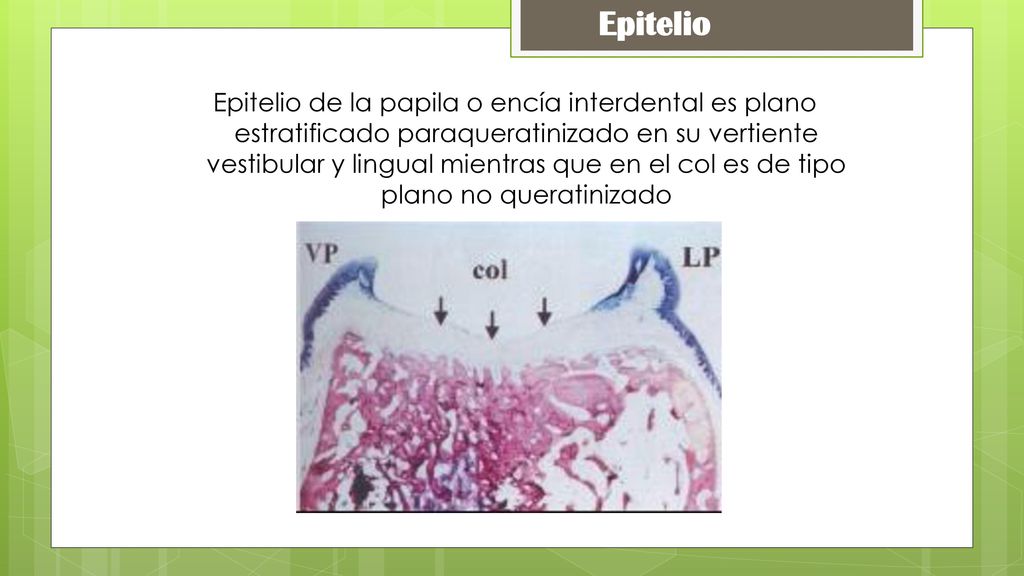 Epitelio

Epitelio de la papila o encía interdental es plano estratificado paraqueratinizado en su vertiente vestibular y lingual mientras que en el col es de tipo plano no queratinizado

VP

col

LP